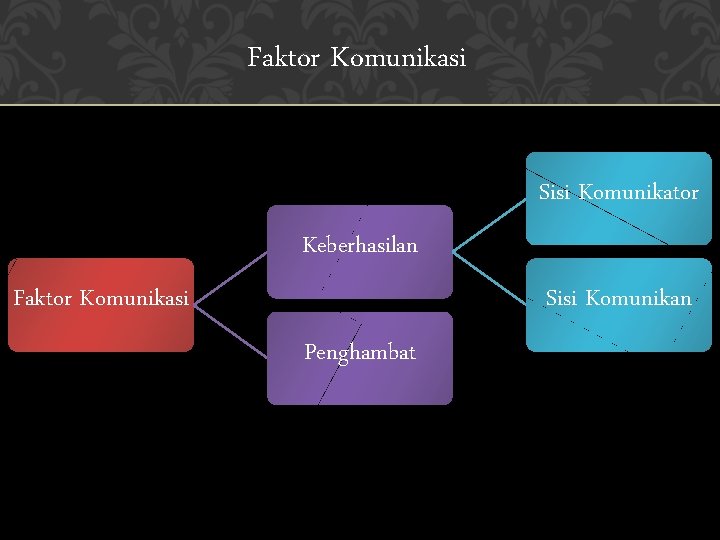 Faktor Komunikasi

Faktor Komunikasi

Keberhasilan

Penghambat

Sisi Komunikator

Sisi Komunikan